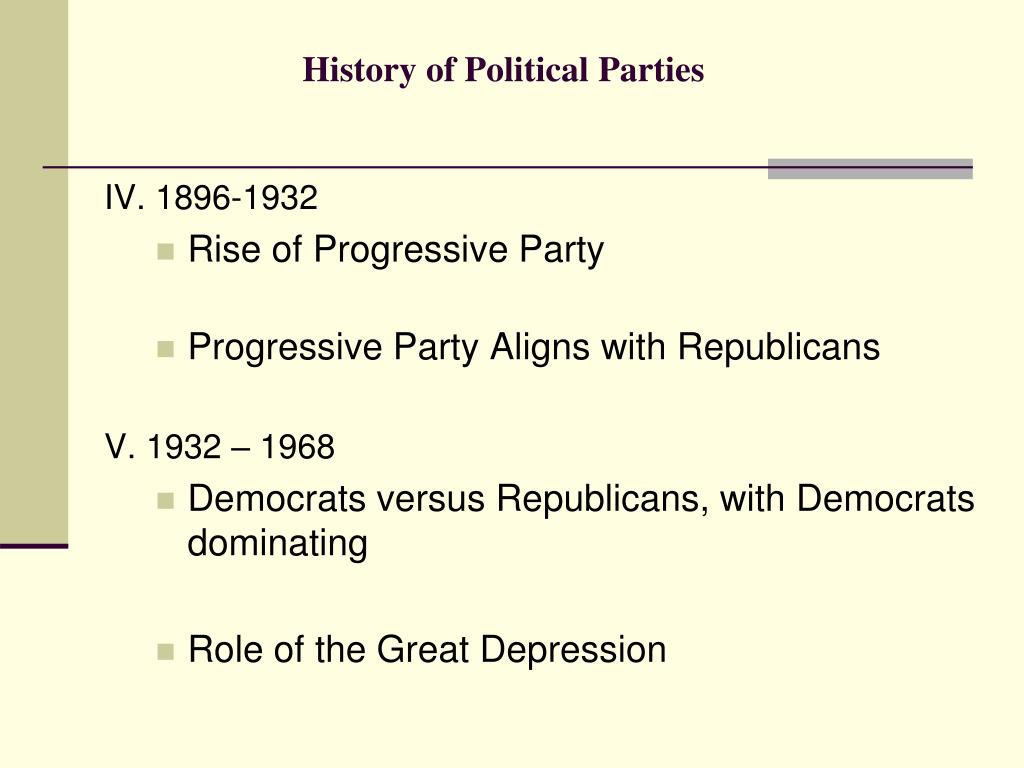 History of Political Parties

IV. 1896-1932

- Rise of Progressive Party
- Progressive Party Aligns with Republicans

V. 1932 – 1968

- Democrats versus Republicans, with Democrats dominating
- Role of the Great Depression